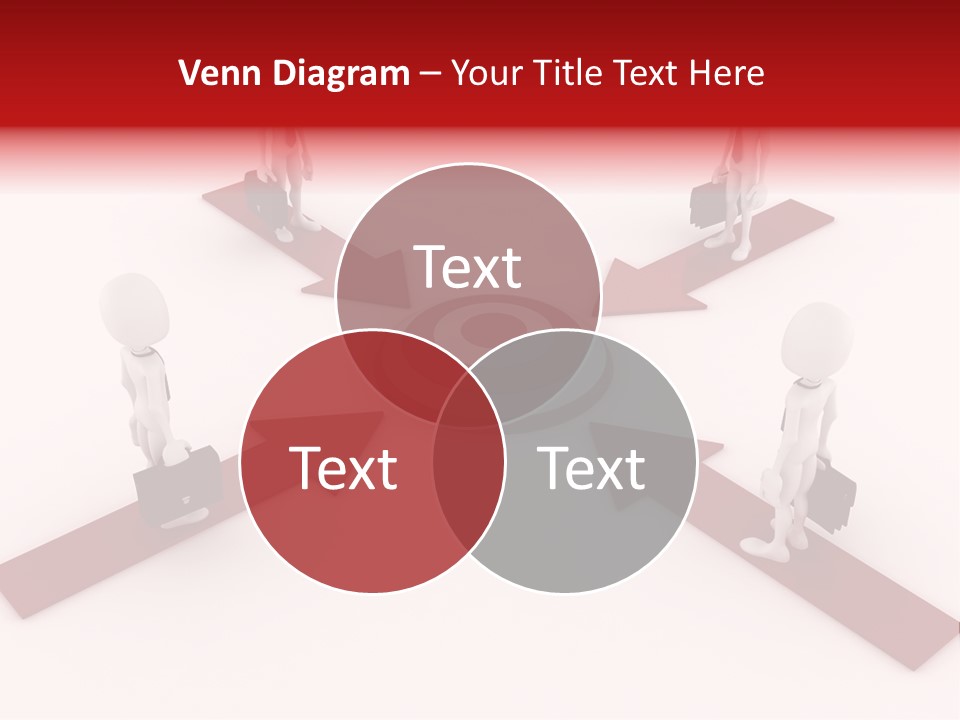 Venn Diagram – Your Title Text Here

Text

Text

Text